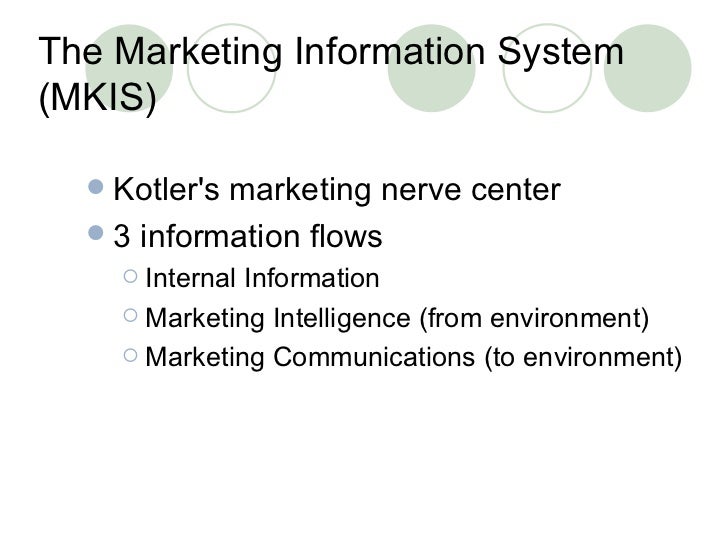 The Marketing Information System (MKIS)

- Kotler's marketing nerve center
- 3 information flows
  - Internal Information
  - Marketing Intelligence (from environment)
  - Marketing Communications (to environment)